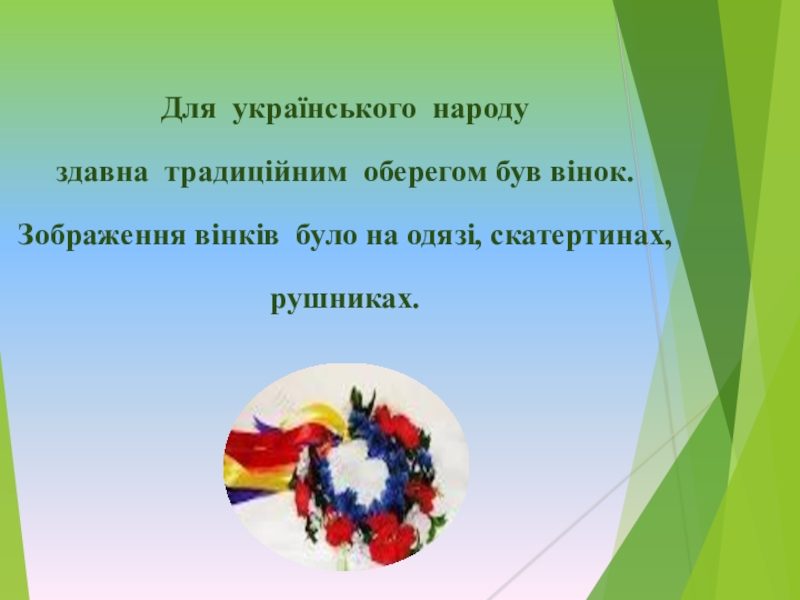 Для українського народу
здавна традиційним оберегом був вінок.
Зображення вінків було на одязі, скатертинах, рушниках.